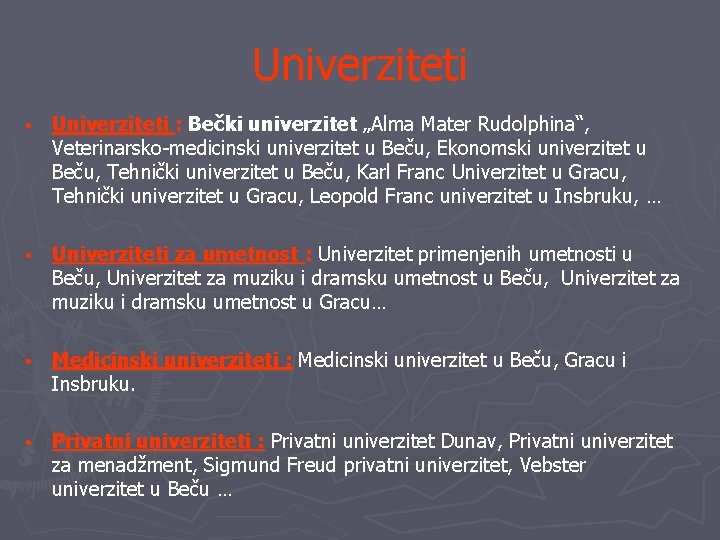 Univerziteti

• Univerziteti : Bečki univerzitet „Alma Mater Rudolphina“, Veterinarsko-medicinski univerzitet u Beču, Ekonomski univerzitet u Beču, Tehnički univerzitet u Beču, Karl Franc Univerzitet u Gracu, Tehnički univerzitet u Gracu, Leopold Franc univerzitet u Insbruku, …

• Univerziteti za umetnost : Univerzitet primenjenih umetnosti u Beču, Univerzitet za muziku i dramsku umetnost u Beču, Univerzitet za muziku i dramsku umetnost u Gracu…

• Medicinski univerziteti : Medicinski univerzitet u Beču, Gracu i Insbruku.

• Privatni univerziteti : Privatni univerzitet Dunav, Privatni univerzitet za menadžment, Sigmund Freud privatni univerzitet, Vebster univerzitet u Beču …